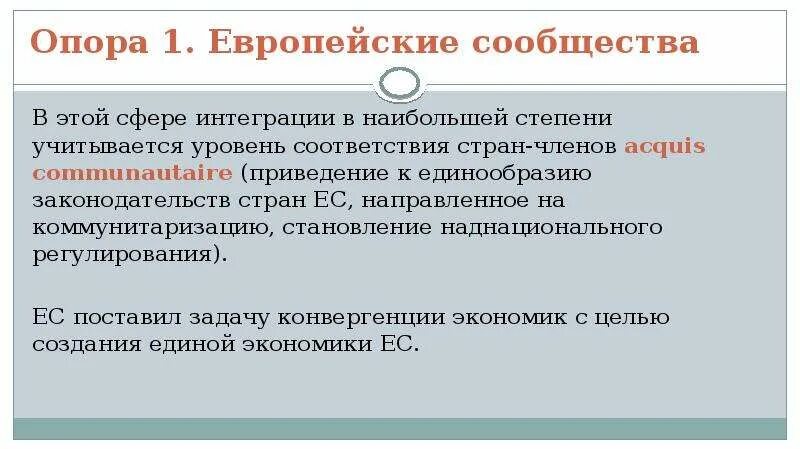 Опора 1. Европейские сообщества

В этой сфере интеграции в наибольшей степени учитывается уровень соответствия стран-членов acquis communautaire (приведение к единообразию законодательств стран ЕС, направленное на коммунитаризацию, становление наднационального регулирования).

ЕС поставил задачу конвергенции экономик с целью создания единой экономики ЕС.